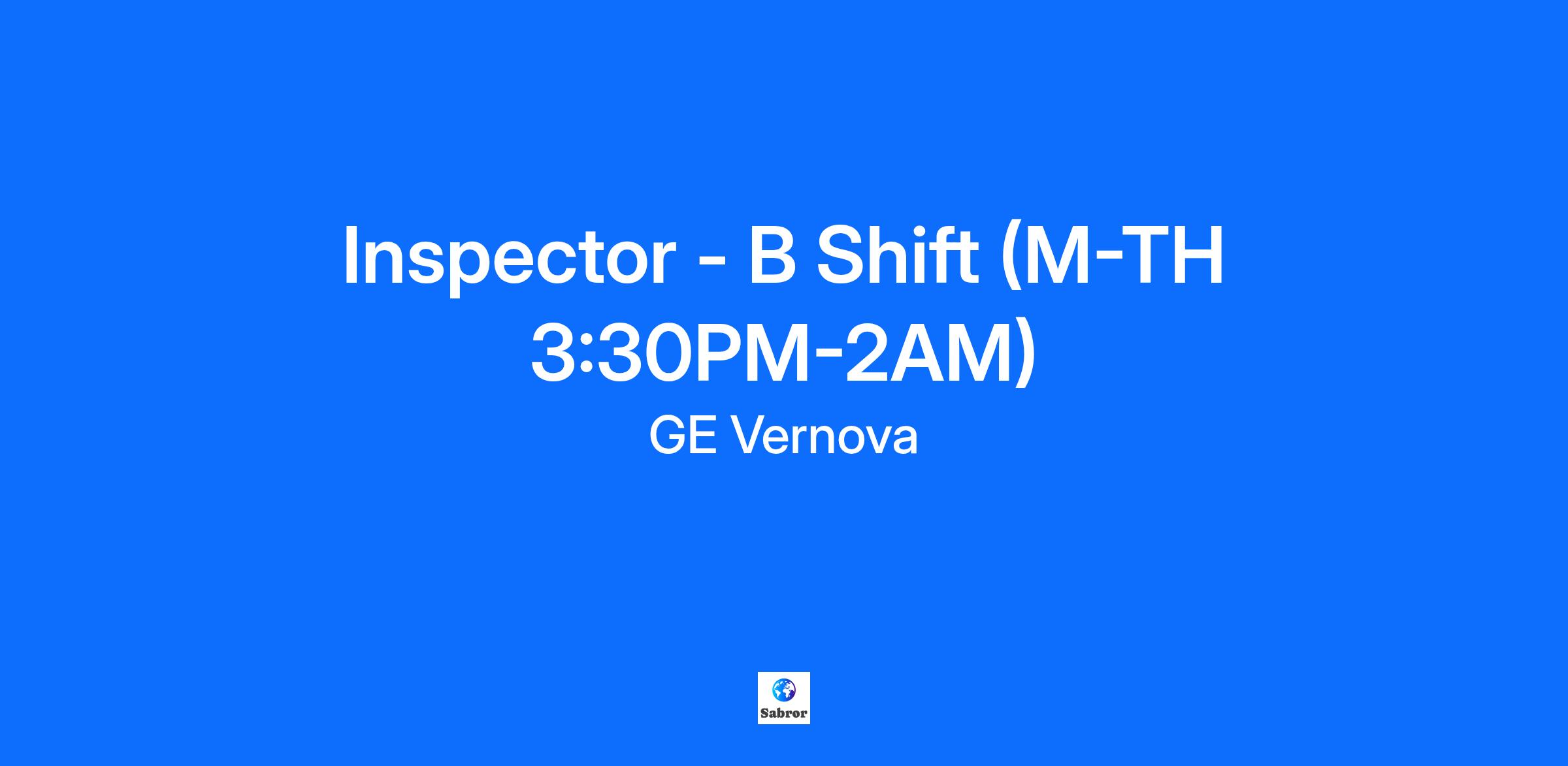 Inspector - B Shift (M-TH 3:30PM-2AM)

GE Vernova

Sabror